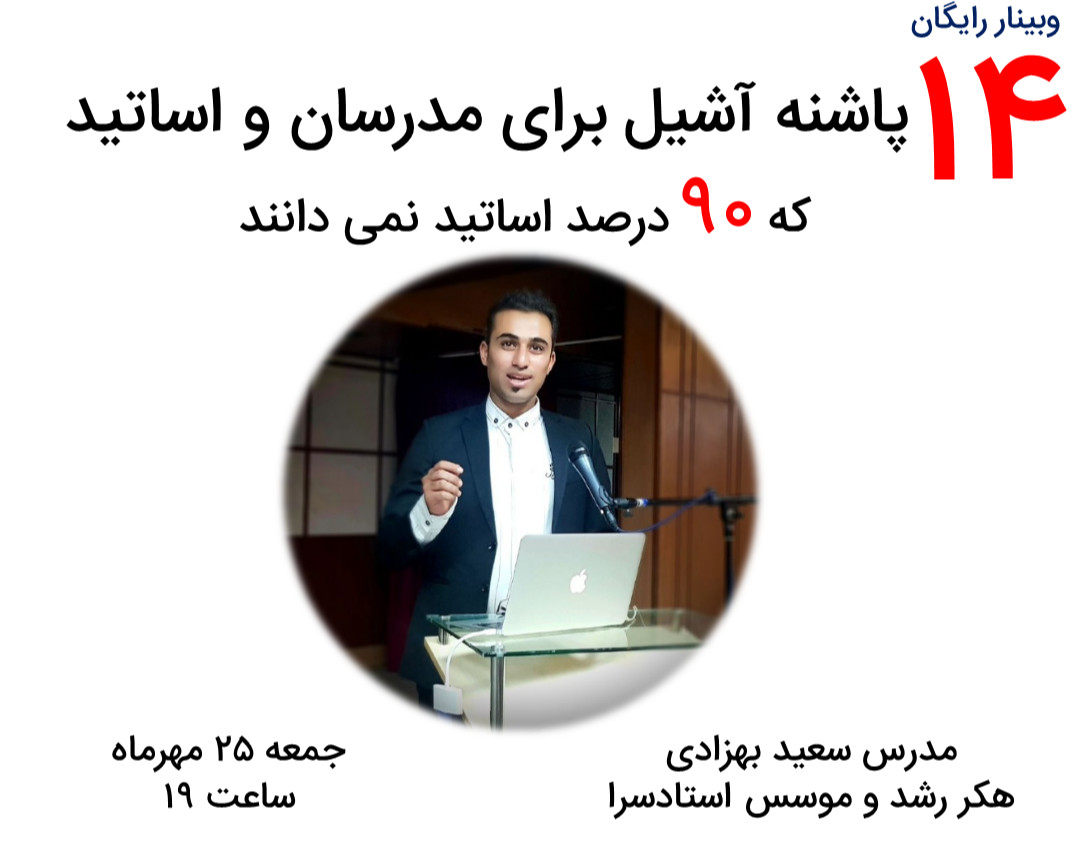 وبینار رایگان

۱۴ پاشنه آشیل برای مدرسان و اساتید

که ۹۰ درصد اساتید نمی دانند

مدرس سعید بهزادی
هکر رشد و موسس استادسرا

جمعه ۲۵ مهرماه
ساعت ۱۹